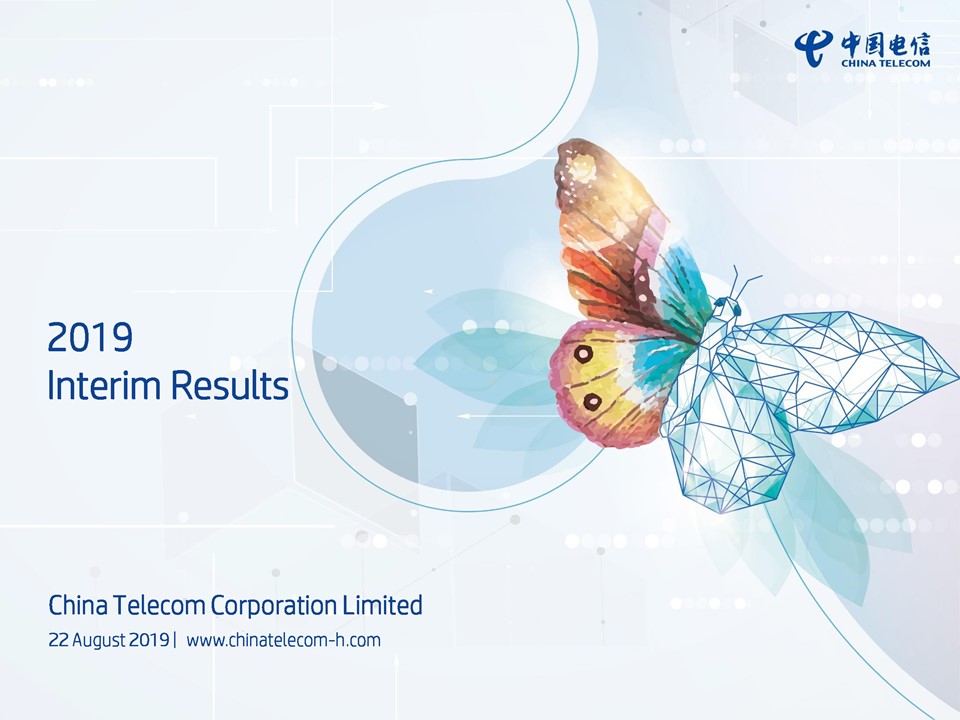 中国电信
CHINA TELECOM

2019
Interim Results

China Telecom Corporation Limited
22 August 2019 | www.chinatelecom-h.com